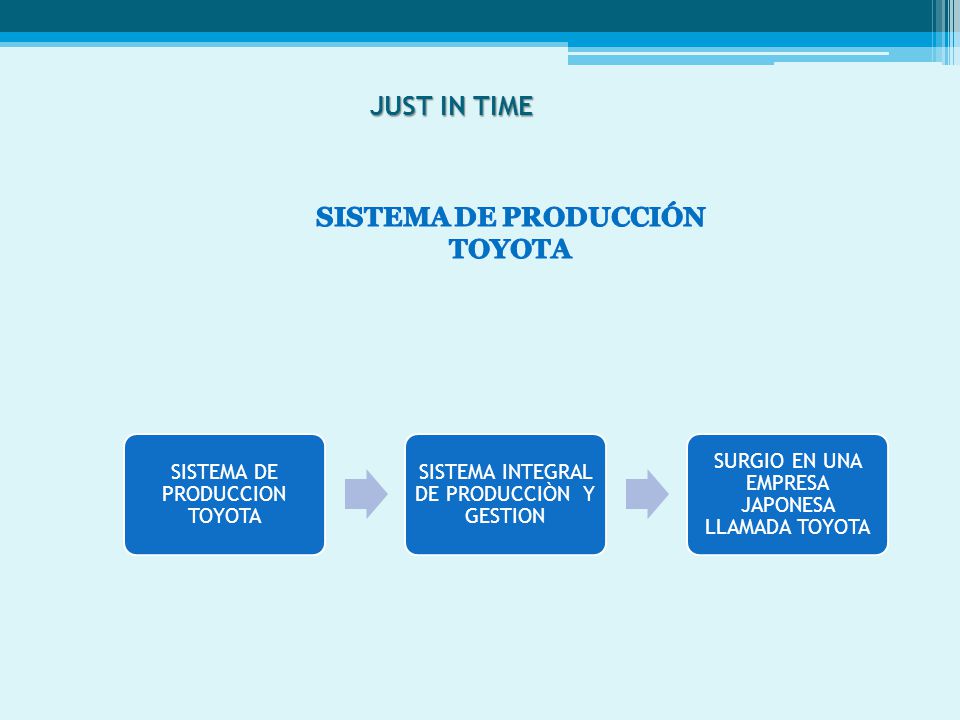 JUST IN TIME

SISTEMA DE PRODUCCIÓN TOYOTA

SISTEMA DE PRODUCCION TOYOTA

SISTEMA INTEGRAL DE PRODUCCIÒN Y GESTION

SURGIO EN UNA EMPRESA JAPONESA LLAMADA TOYOTA